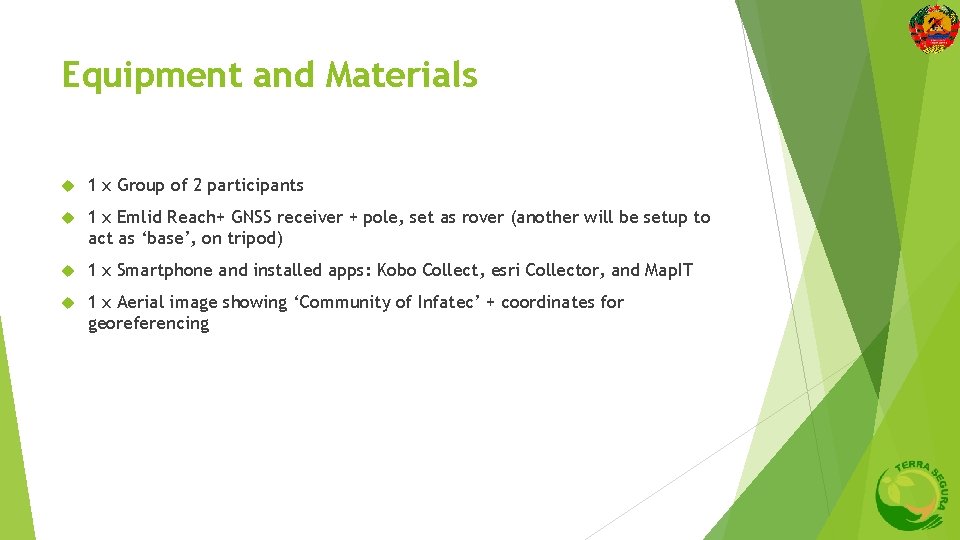 Equipment and Materials

1 x Group of 2 participants

1 x Emlid Reach+ GNSS receiver + pole, set as rover (another will be setup to act as ‘base’, on tripod)

1 x Smartphone and installed apps: Kobo Collect, esri Collector, and MapIT

1 x Aerial image showing ‘Community of Infatec’ + coordinates for georeferencing

TERRA SEGURA